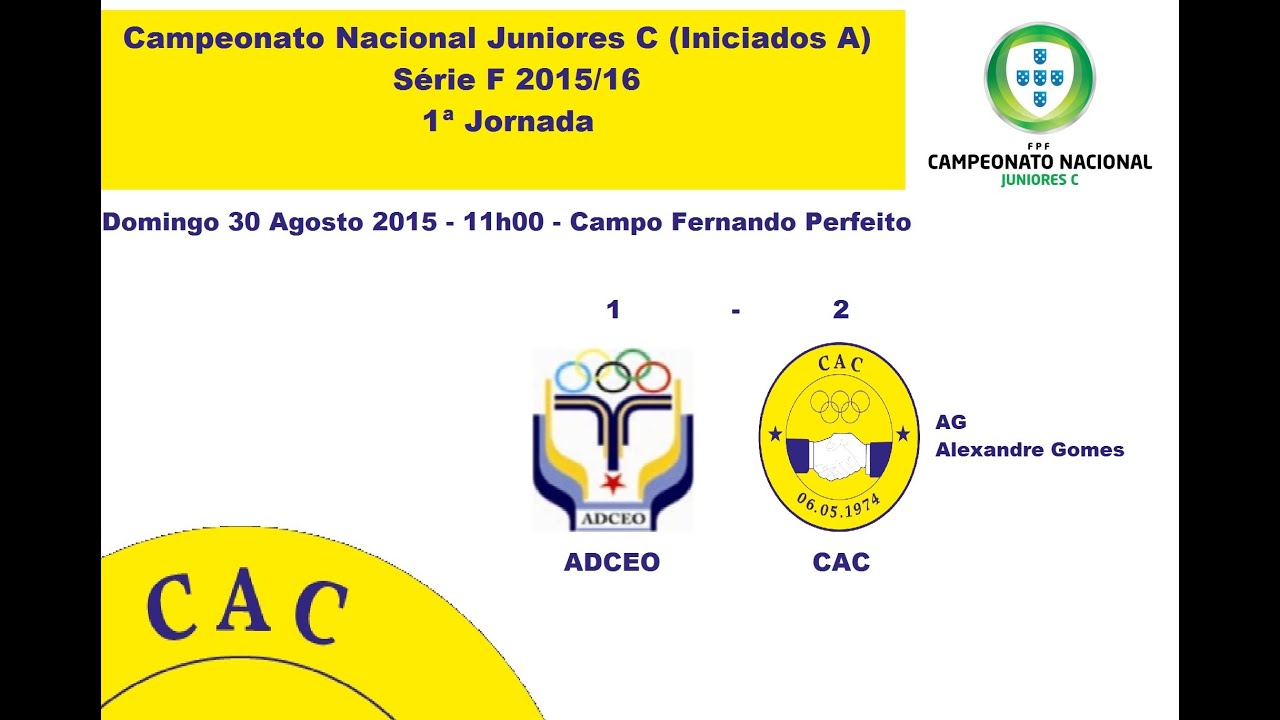 Campeonato Nacional Juniores C (Iniciados A)
Série F 2015/16
1ª Jornada

FPF
CAMPEONATO NACIONAL
JUNIORES C

Domingo 30 Agosto 2015 - 11h00 - Campo Fernando Perfeito

1 - 2

ADCEO

CAC

06.05.1974

AG
Alexandre Gomes

ADCEO CAC

CAC